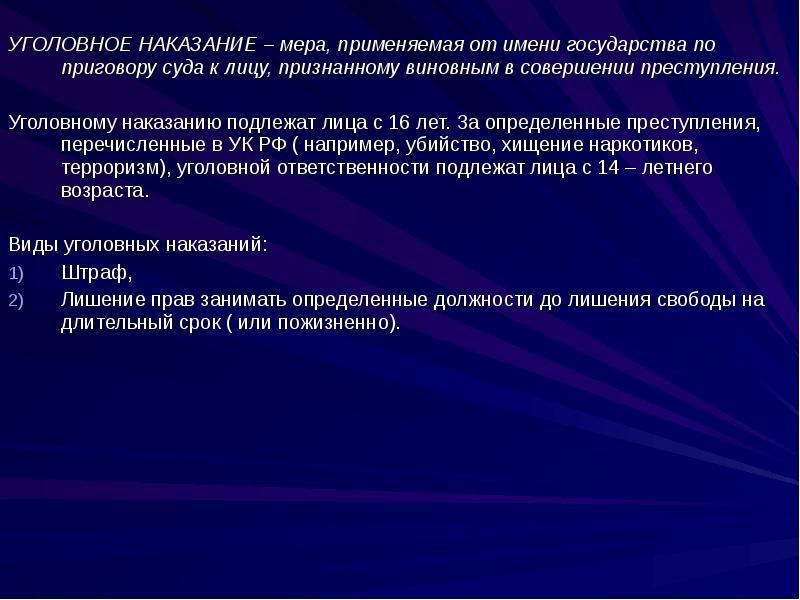 УГОЛОВНОЕ НАКАЗАНИЕ – мера, применяемая от имени государства по приговору суда к лицу, признанному виновным в совершении преступления.

Уголовному наказанию подлежат лица с 16 лет. За определенные преступления, перечисленные в УК РФ ( например, убийство, хищение наркотиков, терроризм), уголовной ответственности подлежат лица с 14 – летнего возраста.

Виды уголовных наказаний:
1) Штраф,
2) Лишение прав занимать определенные должности до лишения свободы на длительный срок ( или пожизненно).